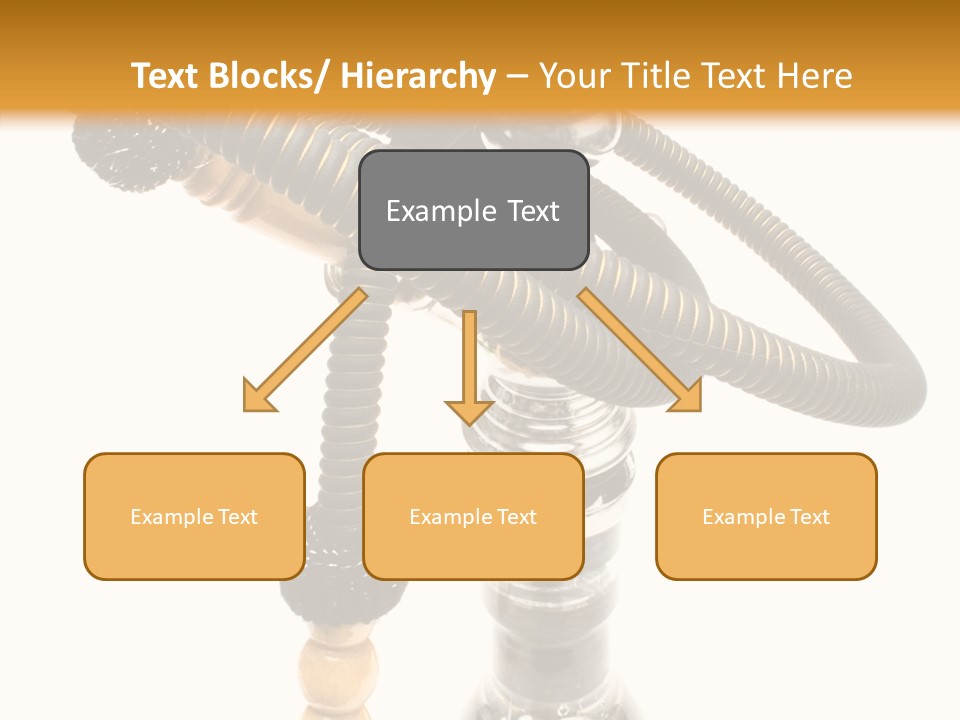 Text Blocks/ Hierarchy – Your Title Text Here

Example Text

Example Text

Example Text

Example Text